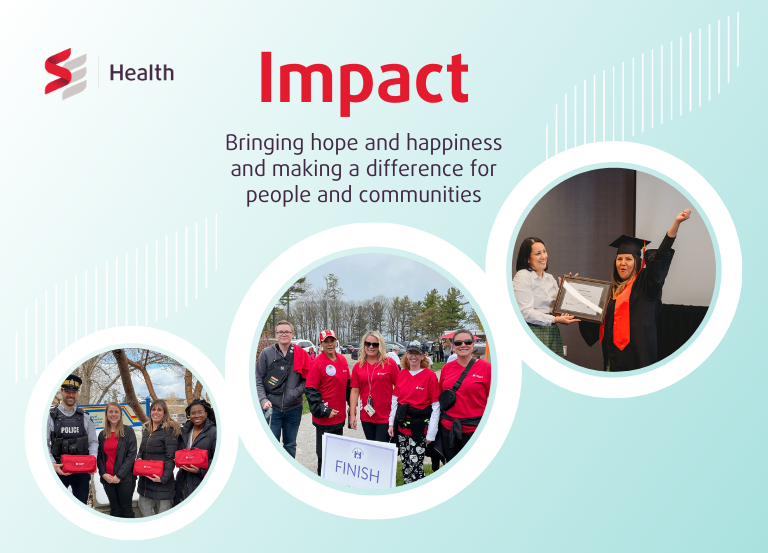 Health

Impact

Bringing hope and happiness and making a difference for people and communities

POLICE

FINISH